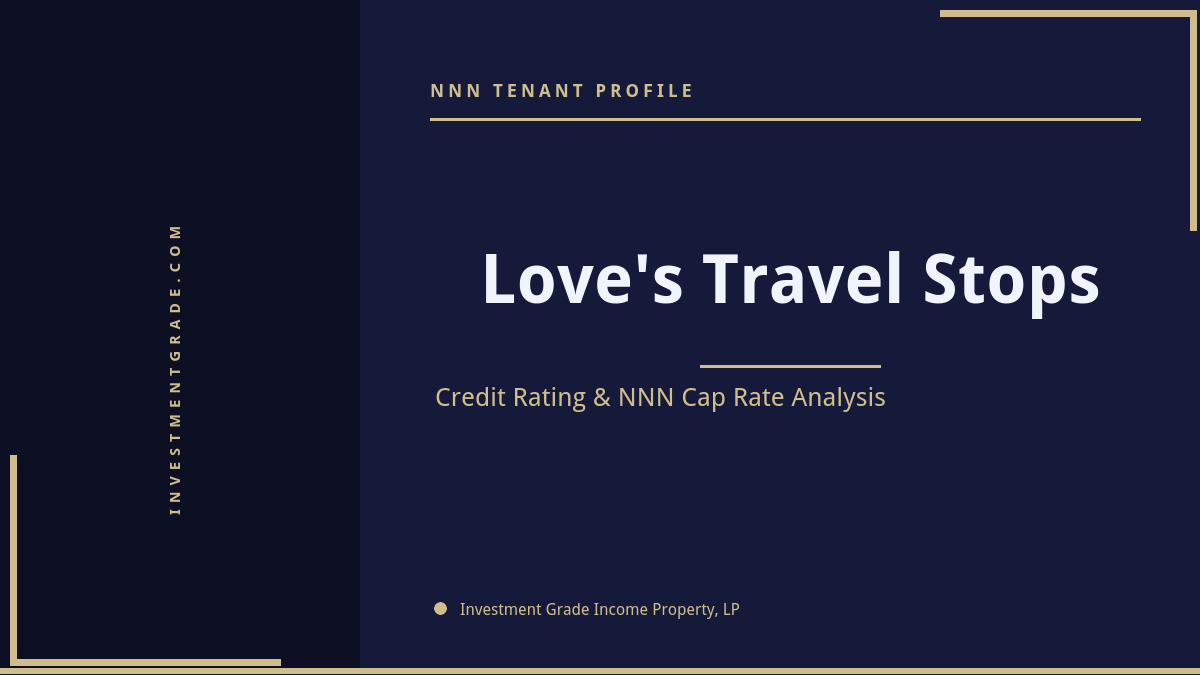 INVESTMENTGRADE.COM

NNN TENANT PROFILE

Love's Travel Stops

Credit Rating & NNN Cap Rate Analysis

Investment Grade Income Property, LP